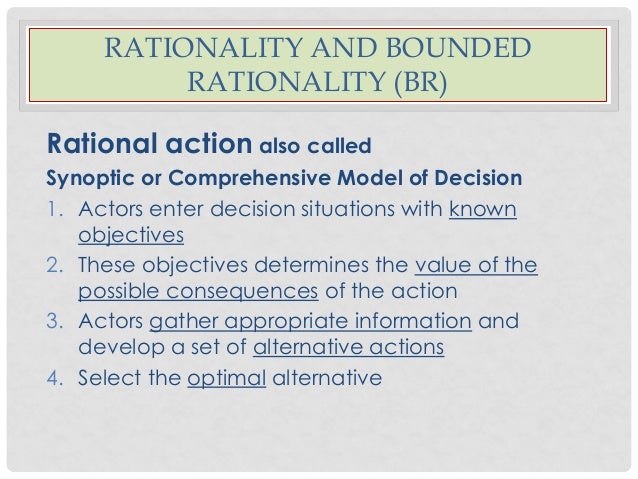 RATIONALITY AND BOUNDED RATIONALITY (BR)

Rational action also called

Synoptic or Comprehensive Model of Decision

1. Actors enter decision situations with known objectives
2. These objectives determines the value of the possible consequences of the action
3. Actors gather appropriate information and develop a set of alternative actions
4. Select the optimal alternative